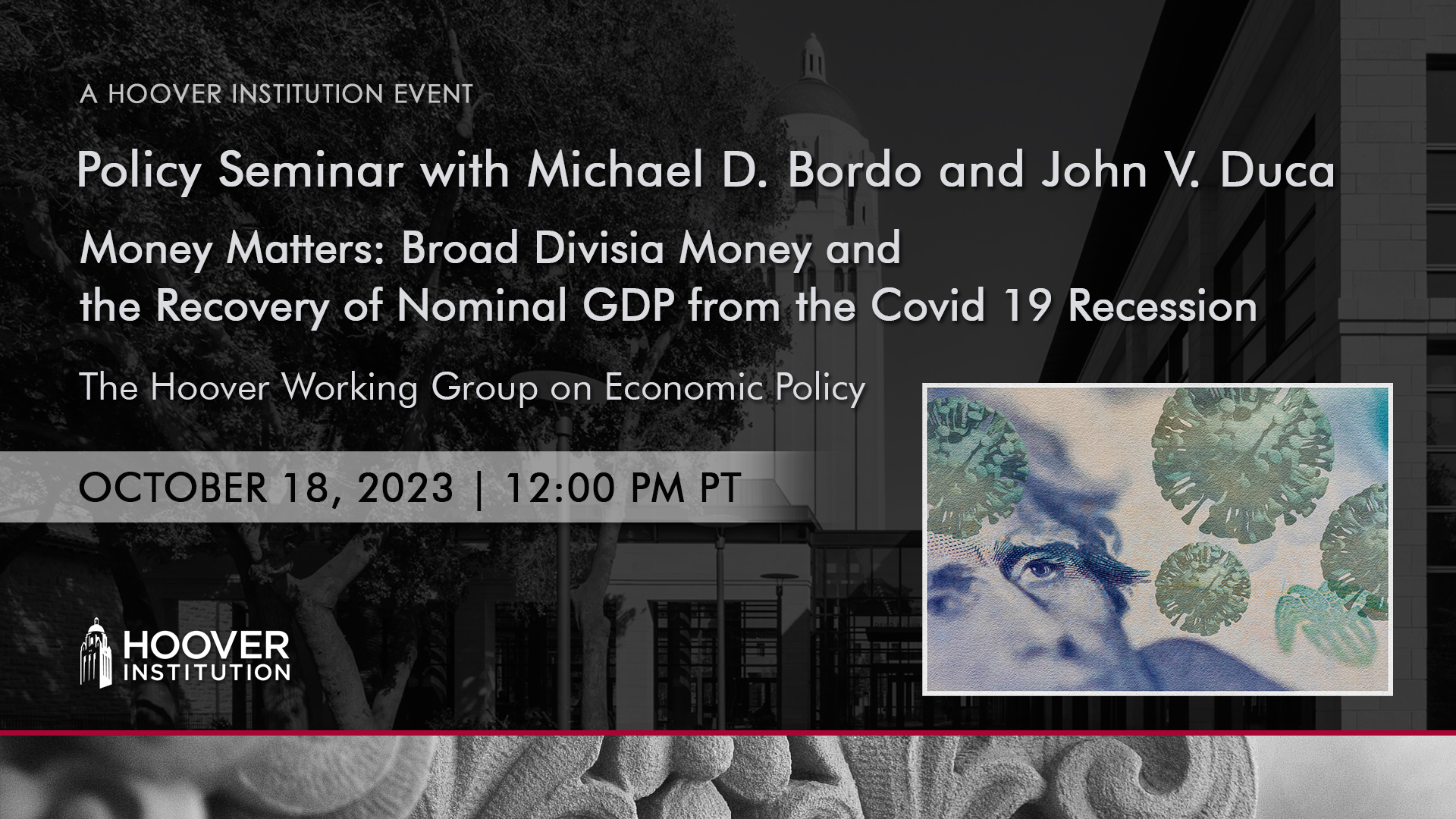 A HOOVER INSTITUTION EVENT

Policy Seminar with Michael D. Bordo and John V. Duca

Money Matters: Broad Divisia Money and the Recovery of Nominal GDP from the Covid 19 Recession

The Hoover Working Group on Economic Policy

OCTOBER 18, 2023 | 12:00 PM PT

HOOVER INSTITUTION